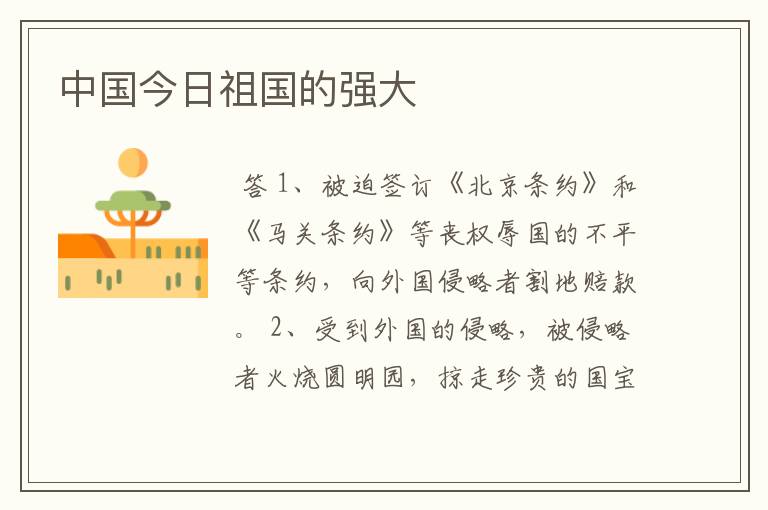 中国今日祖国的强大

答 1、被迫签订《北京条约》和《马关条约》等丧权辱国的不平等条约，向外国侵略者割地赔款。 2、受到外国的侵略，被侵略者火烧圆明园，掠走珍贵的国宝